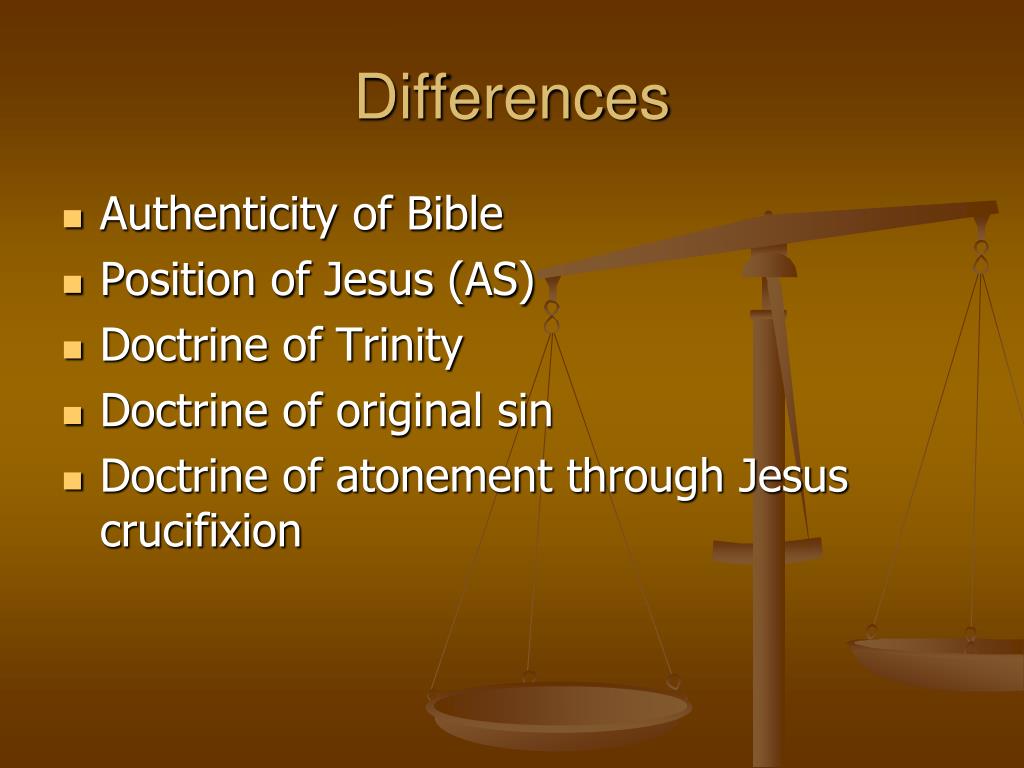 Differences

- Authenticity of Bible
- Position of Jesus (AS)
- Doctrine of Trinity
- Doctrine of original sin
- Doctrine of atonement through Jesus crucifixion